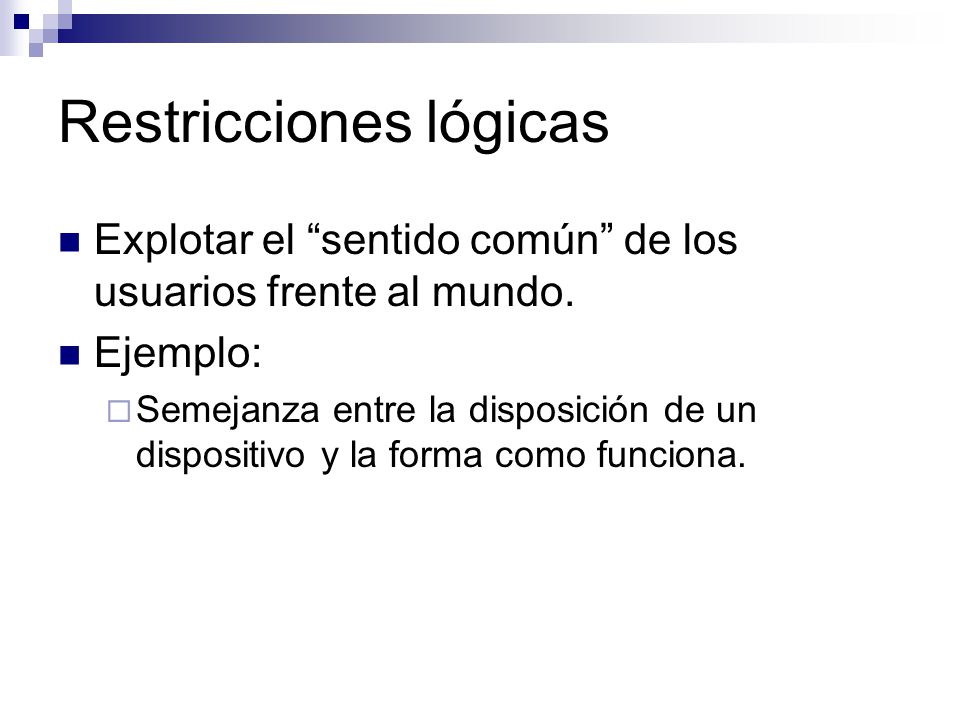 Restricciones lógicas

Explotar el “sentido común” de los usuarios frente al mundo.

Ejemplo:

Semejanza entre la disposición de un dispositivo y la forma como funciona.